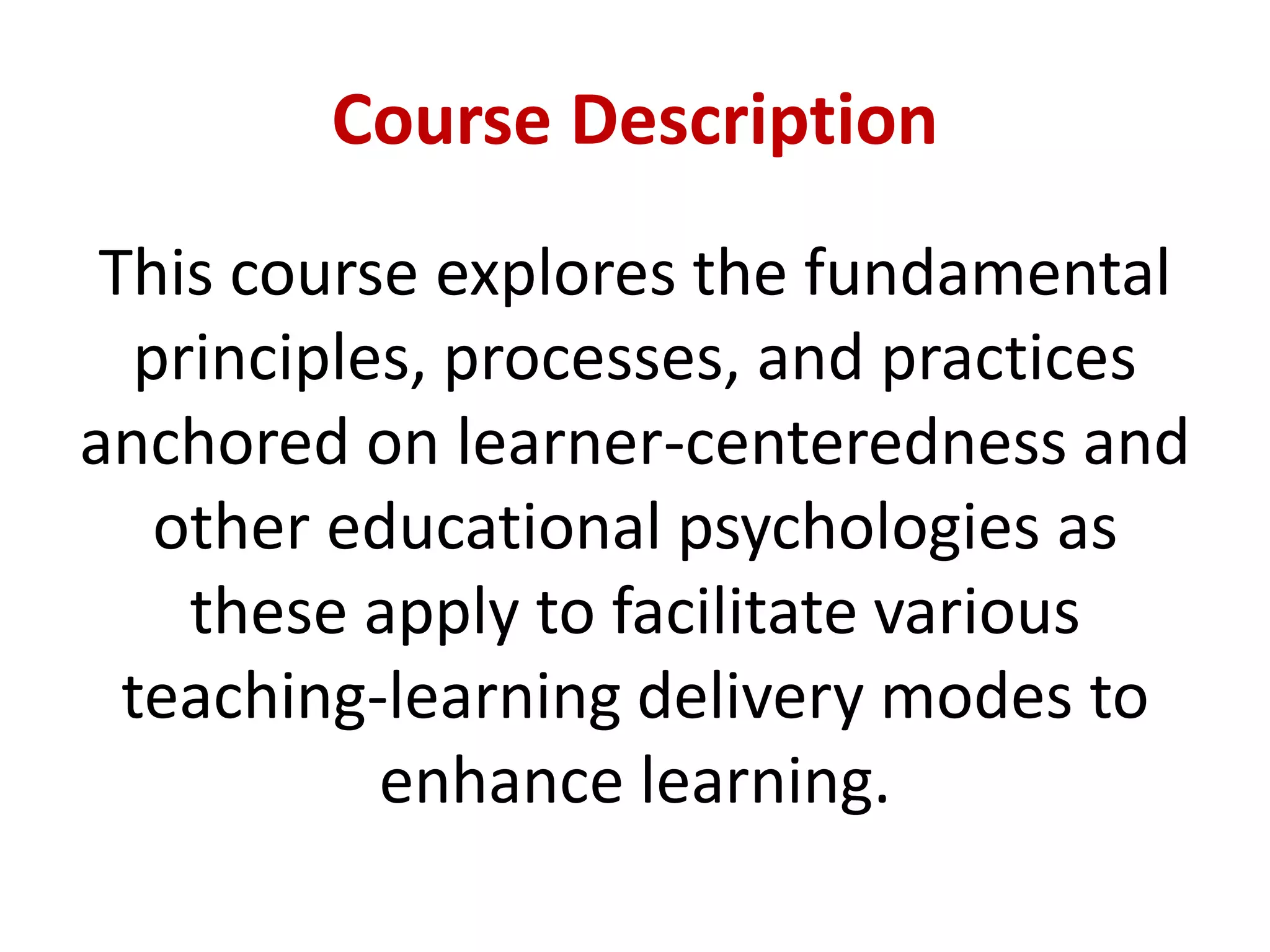 Course Description

This course explores the fundamental principles, processes, and practices anchored on learner-centeredness and other educational psychologies as these apply to facilitate various teaching-learning delivery modes to enhance learning.